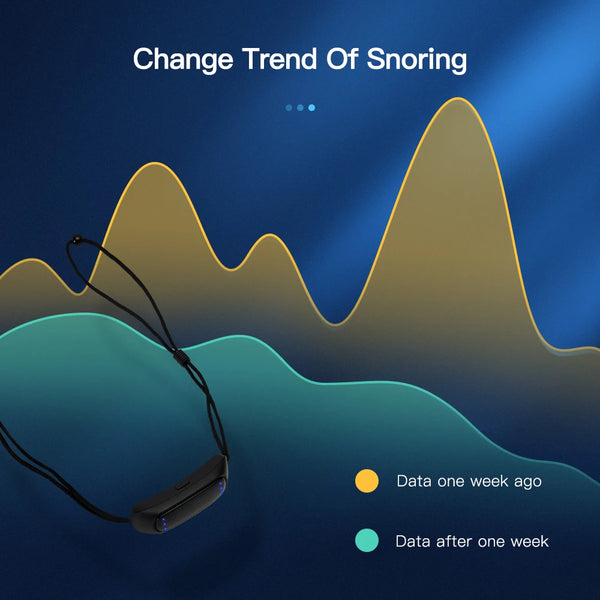 Change Trend Of Snoring

Data one week ago

Data after one week